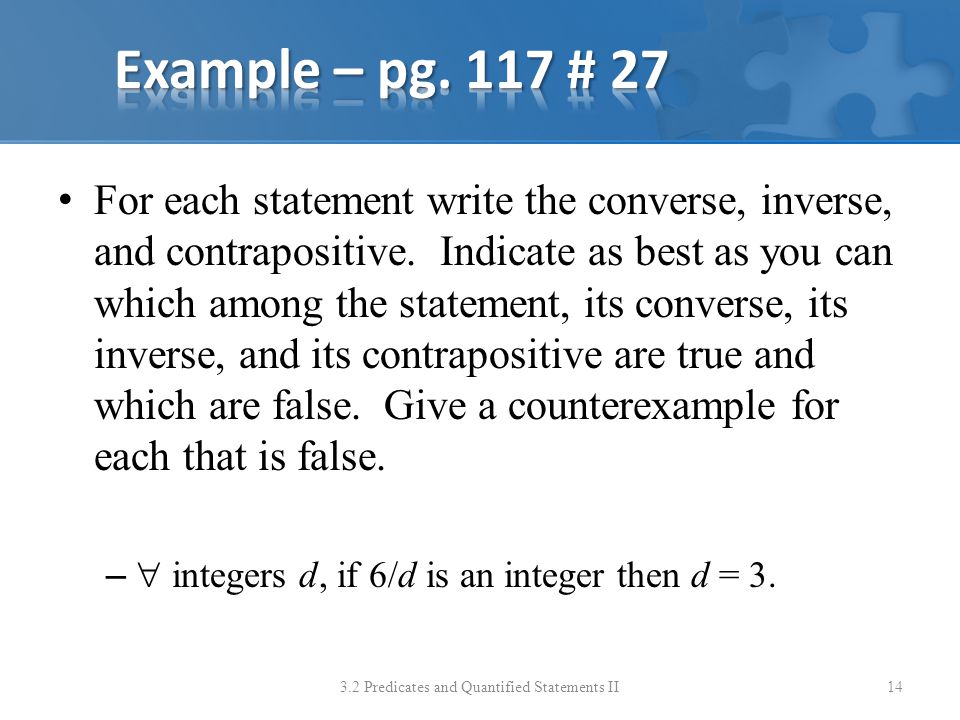 Example – pg. 117 # 27

• For each statement write the converse, inverse, and contrapositive. Indicate as best as you can which among the statement, its converse, its inverse, and its contrapositive are true and which are false. Give a counterexample for each that is false.

– $\forall$ integers $d$, if $6/d$ is an integer then $d = 3$.

3.2 Predicates and Quantified Statements II

14